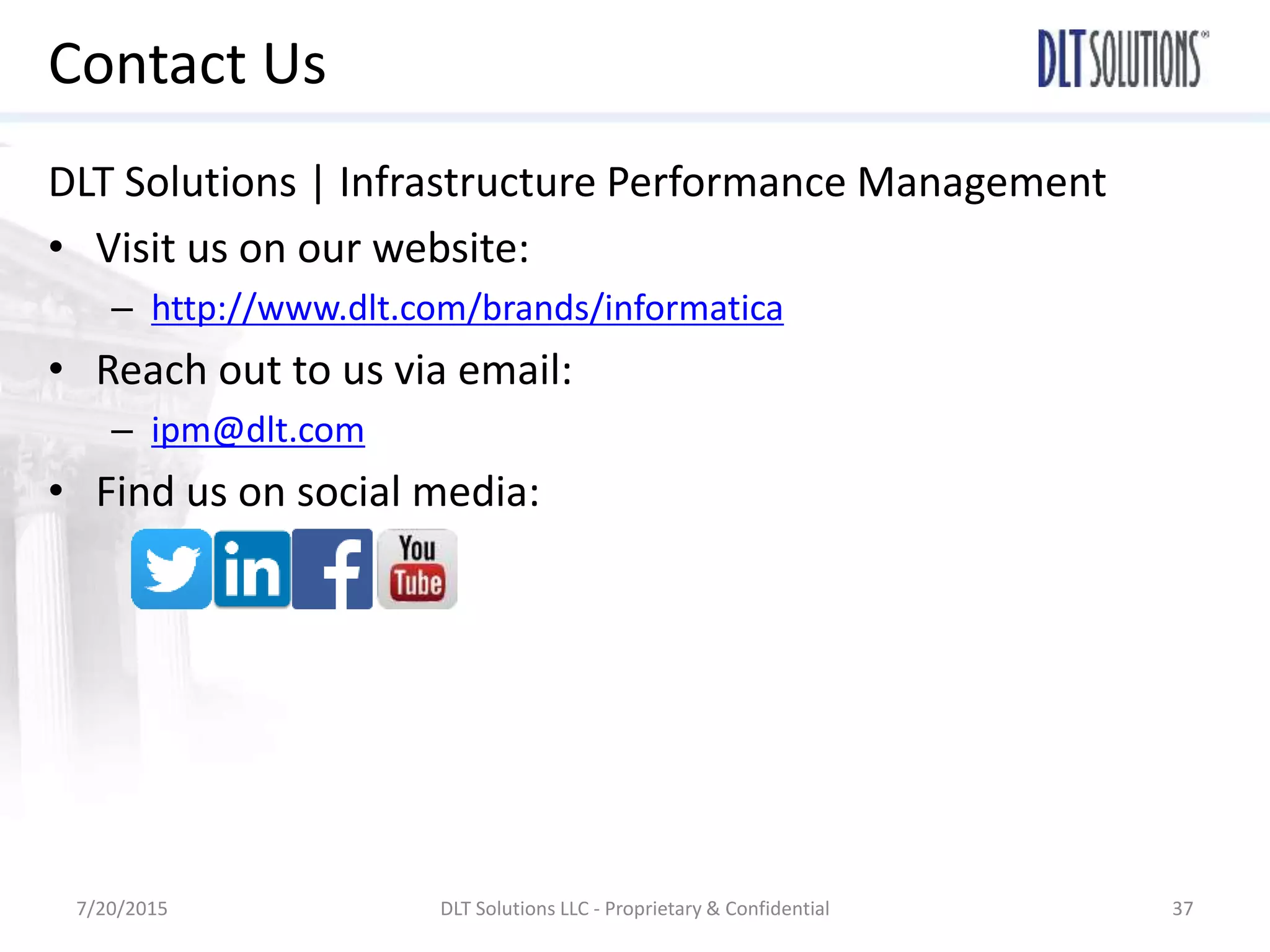 Contact Us

DLT SOLUTIONS

DLT Solutions | Infrastructure Performance Management

• Visit us on our website:
  – http://www.dlt.com/brands/informatica
• Reach out to us via email:
  – ipm@dlt.com
• Find us on social media:

in f You Tube

7/20/2015 DLT Solutions LLC - Proprietary & Confidential 37